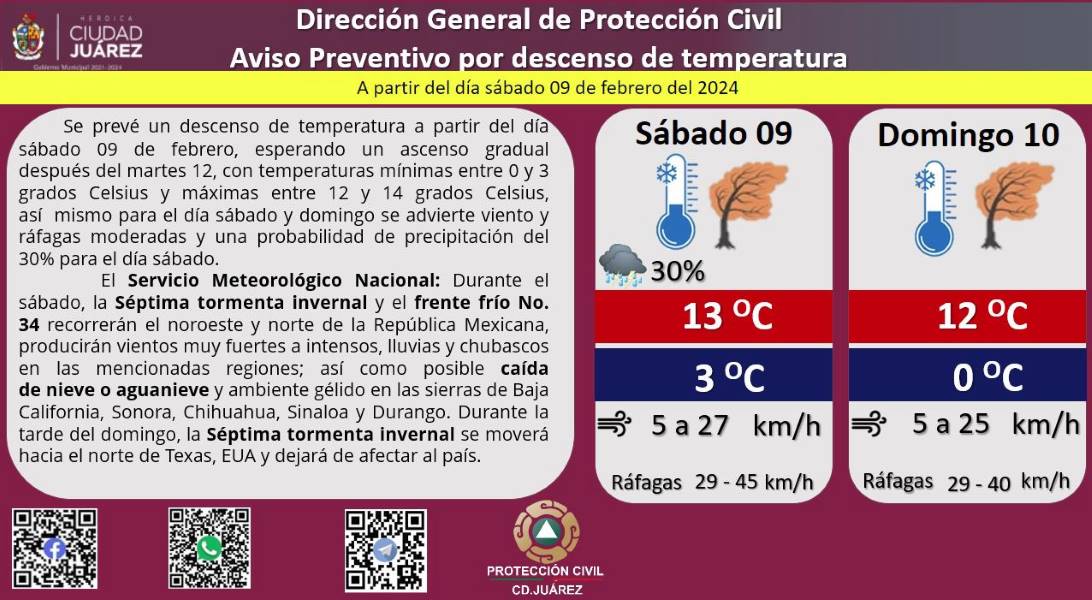 HEROICA
CIUDAD JUÁREZ
Gobierno Municipal 2021-2024

Dirección General de Protección Civil
Aviso Preventivo por descenso de temperatura

A partir del día sábado 09 de febrero del 2024

Se prevé un descenso de temperatura a partir del día sábado 09 de febrero, esperando un ascenso gradual después del martes 12, con temperaturas mínimas entre 0 y 3 grados Celsius y máximas entre 12 y 14 grados Celsius, así mismo para el día sábado y domingo se advierte viento y ráfagas moderadas y una probabilidad de precipitación del 30% para el día sábado.

El Servicio Meteorológico Nacional: Durante el sábado, la Séptima tormenta invernal y el frente frío No. 34 recorrerán el noroeste y norte de la República Mexicana, producirán vientos muy fuertes a intensos, lluvias y chubascos en las mencionadas regiones; así como posible caída de nieve o aguanieve y ambiente gélido en las sierras de Baja California, Sonora, Chihuahua, Sinaloa y Durango. Durante la tarde del domingo, la Séptima tormenta invernal se moverá hacia el norte de Texas, EUA y dejará de afectar al país.

Sábado 09
30%
13 ºC
3 ºC
5 a 27 km/h
Ráfagas 29 - 45 km/h

Domingo 10
12 ºC
0 ºC
5 a 25 km/h
Ráfagas 29 - 40 km/h

PROTECCIÓN CIVIL
CD.JUÁREZ